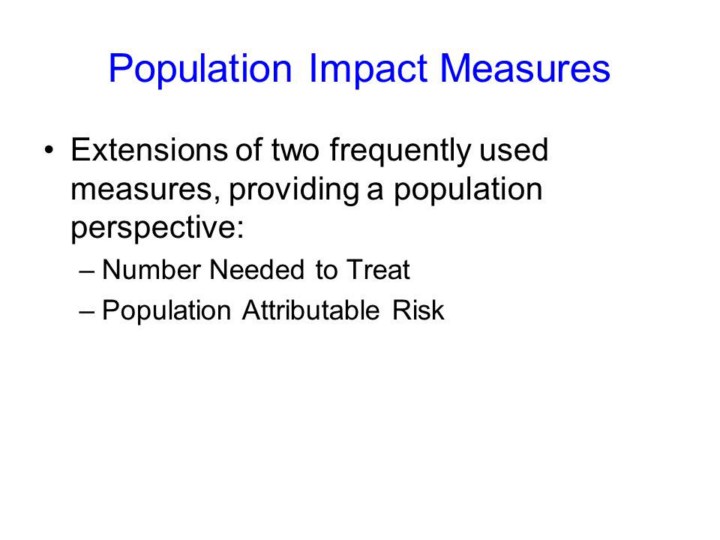 Population Impact Measures

• Extensions of two frequently used measures, providing a population perspective:
– Number Needed to Treat
– Population Attributable Risk